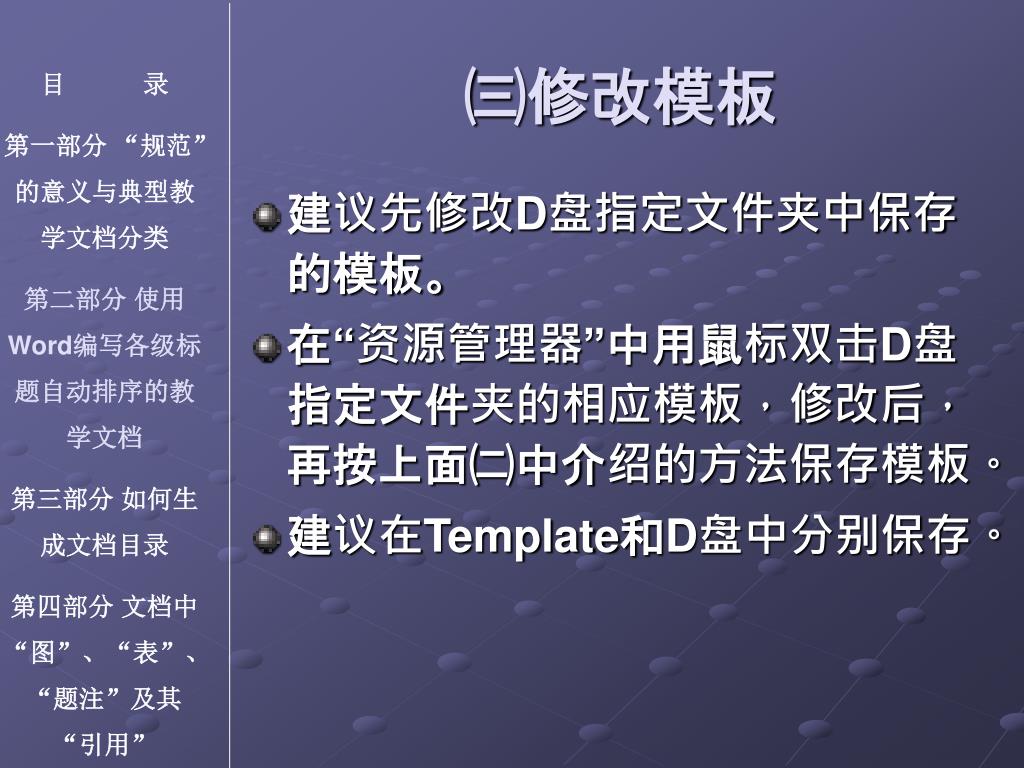 目　　录

第一部分 “规范”的意义与典型教学文档分类

第二部分 使用Word编写各级标题自动排序的教学文档

第三部分 如何生成文档目录

第四部分 文档中“图”、“表”、“题注”及其“引用”

㈢修改模板

建议先修改D盘指定文件夹中保存的模板。

在“资源管理器”中用鼠标双击D盘指定文件夹的相应模板，修改后，再按上面㈡中介绍的方法保存模板。

建议在Template和D盘中分别保存。